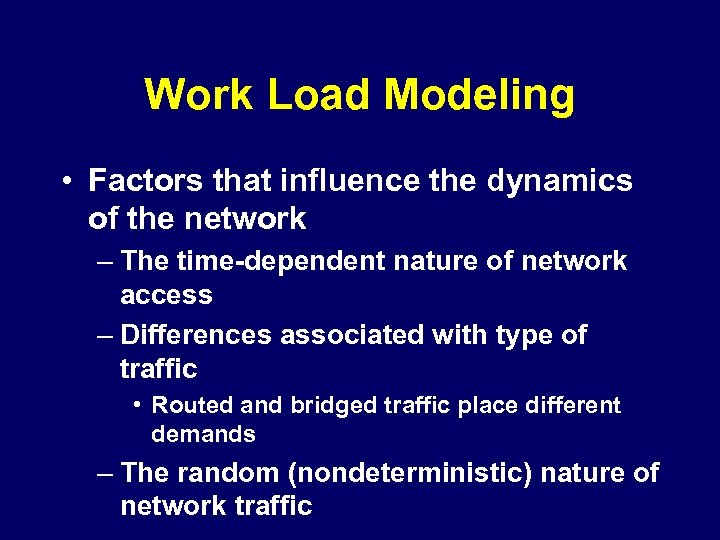 Work Load Modeling

• Factors that influence the dynamics of the network

– The time-dependent nature of network access

– Differences associated with type of traffic

• Routed and bridged traffic place different demands

– The random (nondeterministic) nature of network traffic